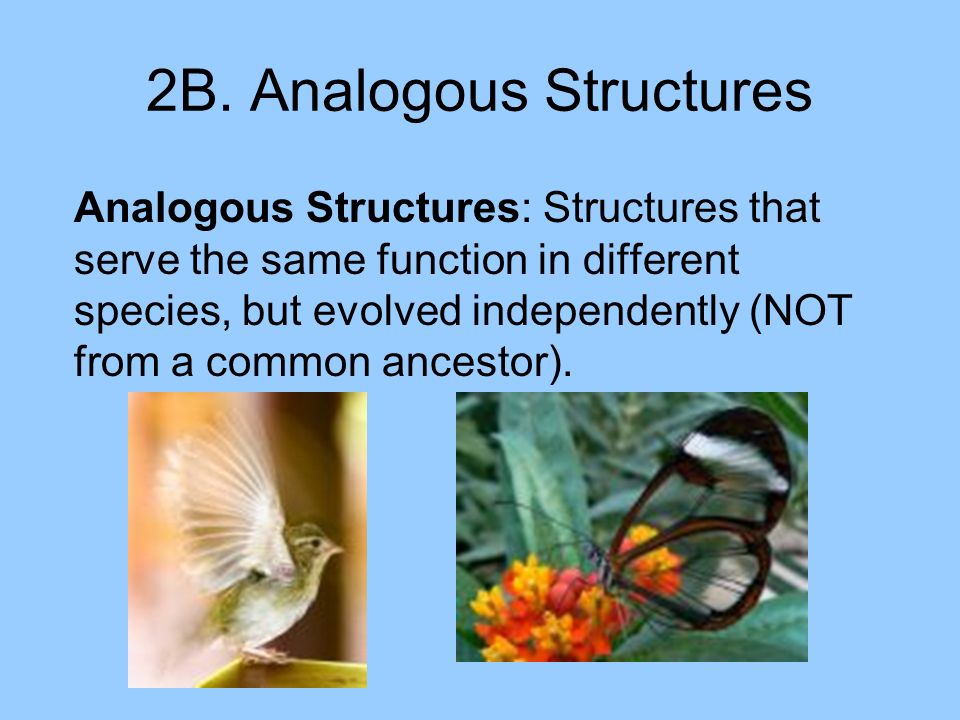 2B. Analogous Structures

Analogous Structures: Structures that serve the same function in different species, but evolved independently (NOT from a common ancestor).